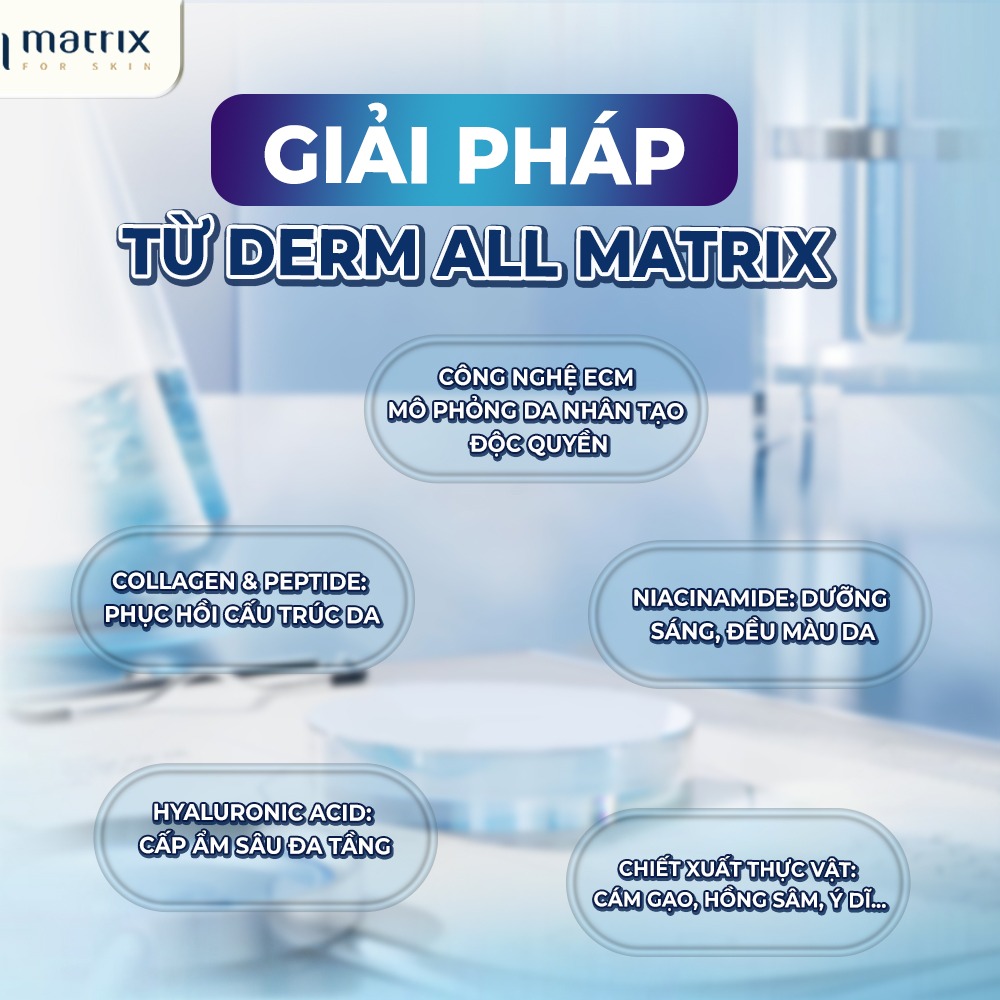 matrix
FOR SKIN

GIẢI PHÁP
TỪ DERM ALL MATRIX

CÔNG NGHỆ ECM
MÔ PHỎNG DA NHÂN TẠO
ĐỘC QUYỀN

COLLAGEN & PEPTIDE:
PHỤC HỒI CẤU TRÚC DA

NIACINAMIDE: DƯỠNG
SÁNG, ĐỀU MÀU DA

HYALURONIC ACID:
CẤP ẨM SÂU ĐA TẦNG

CHIẾT XUẤT THỰC VẬT:
CÁM GẠO, HỒNG SÂM, Ý DĨ...